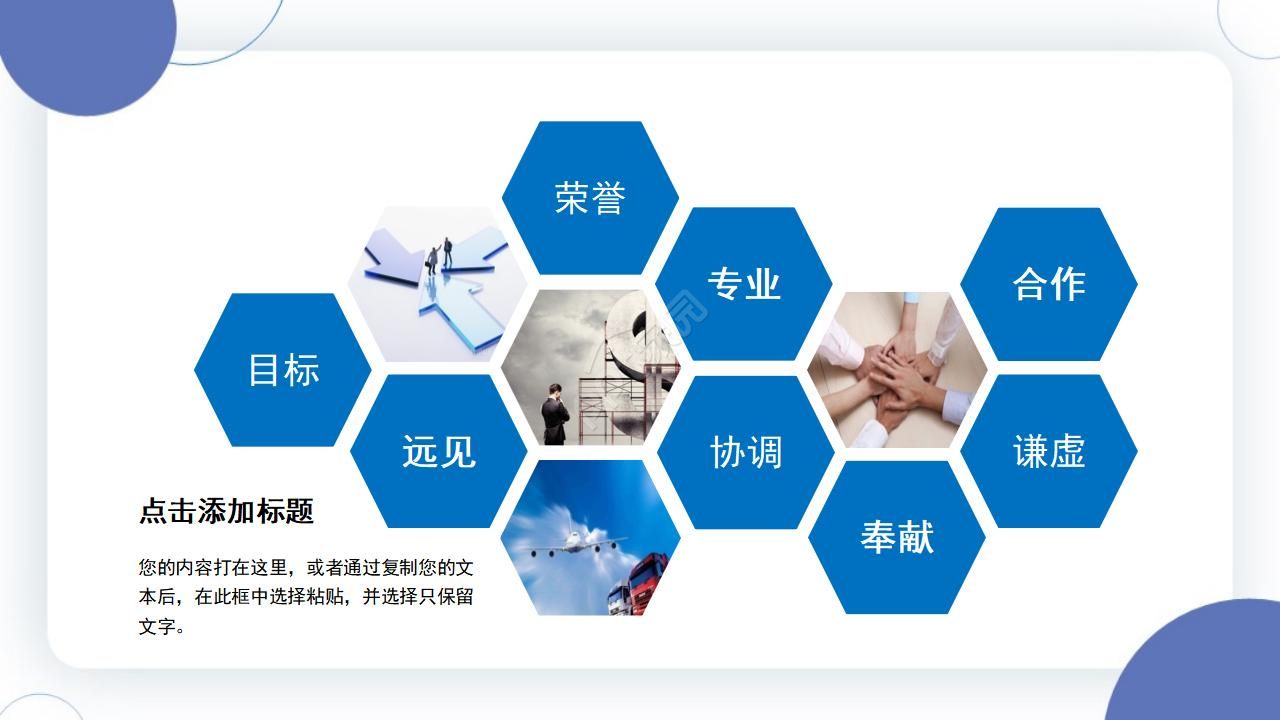 荣誉

专业

合作

目标

远见

协调

谦虚

奉献

点击添加标题

您的内容打在这里，或者通过复制您的文本后，在此框中选择粘贴，并选择只保留文字。